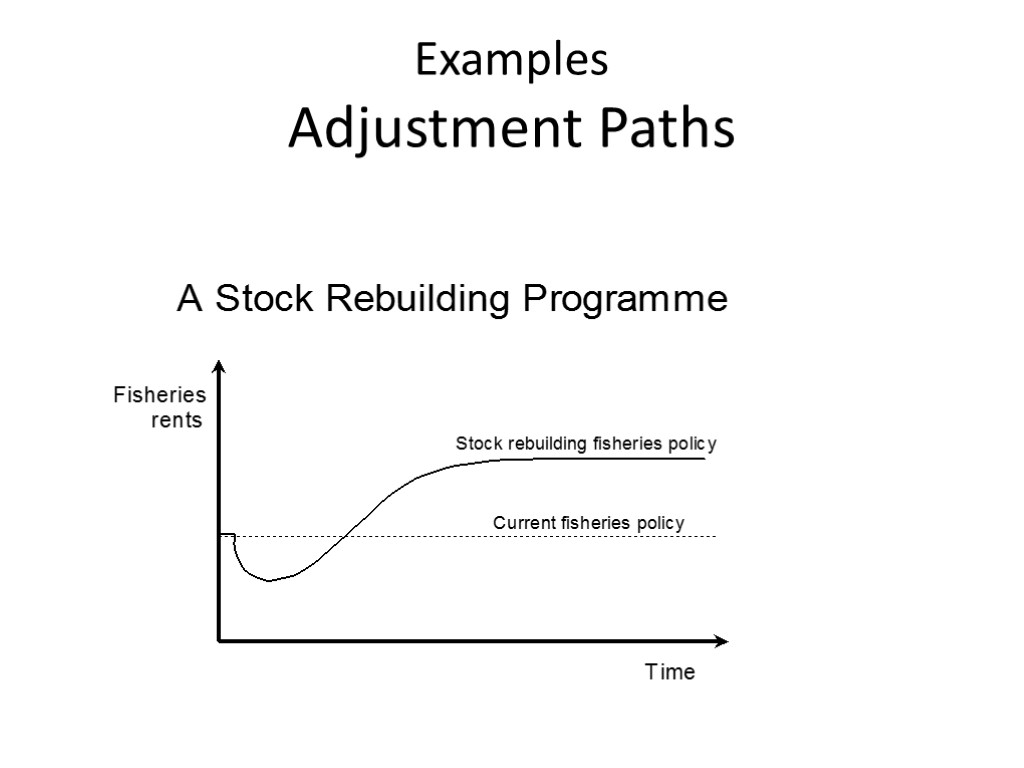 Examples
Adjustment Paths

A Stock Rebuilding Programme

Fisheries rents

Stock rebuilding fisheries policy

Current fisheries policy

Time